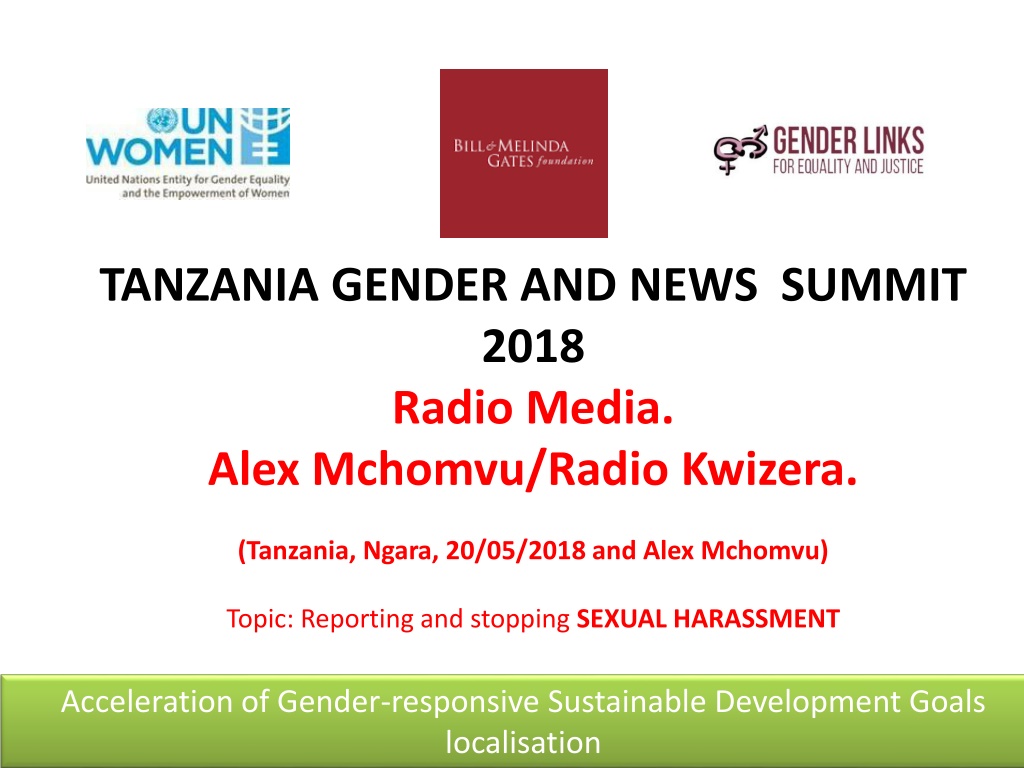 UN WOMEN
United Nations Entity for Gender Equality and the Empowerment of Women

BILL & MELINDA GATES foundation

GENDER LINKS
FOR EQUALITY AND JUSTICE

TANZANIA GENDER AND NEWS SUMMIT 2018
Radio Media.
Alex Mchomvu/Radio Kwizera.

(Tanzania, Ngara, 20/05/2018 and Alex Mchomvu)

Topic: Reporting and stopping SEXUAL HARASSMENT

Acceleration of Gender-responsive Sustainable Development Goals localisation